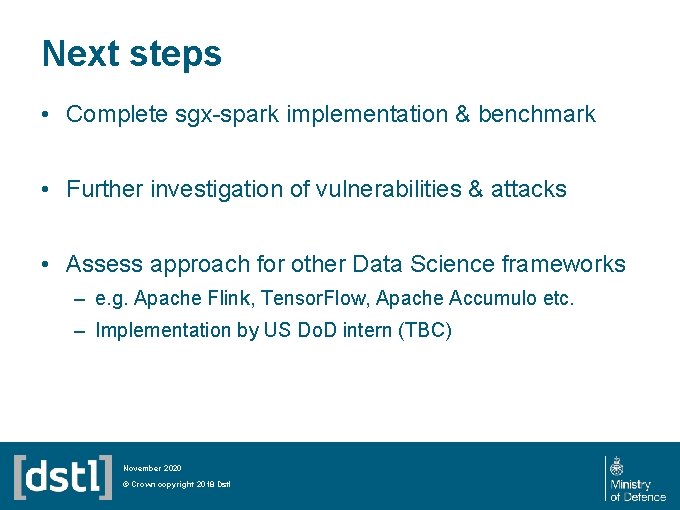 Next steps

• Complete sgx-spark implementation & benchmark

• Further investigation of vulnerabilities & attacks

• Assess approach for other Data Science frameworks
– e.g. Apache Flink, TensorFlow, Apache Accumulo etc.
– Implementation by US DoD intern (TBC)

[dstl]

November 2020

© Crown copyright 2018 Dstl

Ministry of Defence